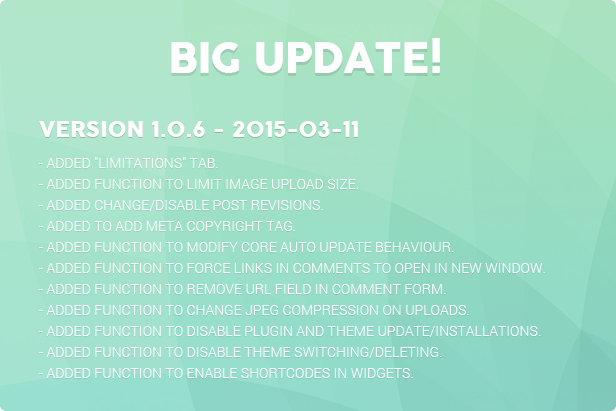 BIG UPDATE!

VERSION 1.0.6 - 2015-03-11

- ADDED "LIMITATIONS" TAB.
- ADDED FUNCTION TO LIMIT IMAGE UPLOAD SIZE.
- ADDED CHANGE/DISABLE POST REVISIONS.
- ADDED TO ADD META COPYRIGHT TAG.
- ADDED FUNCTION TO MODIFY CORE AUTO UPDATE BEHAVIOUR.
- ADDED FUNCTION TO FORCE LINKS IN COMMENTS TO OPEN IN NEW WINDOW.
- ADDED FUNCTION TO REMOVE URL FIELD IN COMMENT FORM.
- ADDED FUNCTION TO CHANGE JPEG COMPRESSION ON UPLOADS.
- ADDED FUNCTION TO DISABLE PLUGIN AND THEME UPDATE/INSTALLATIONS.
- ADDED FUNCTION TO DISABLE THEME SWITCHING/DELETING.
- ADDED FUNCTION TO ENABLE SHORTCODES IN WIDGETS.